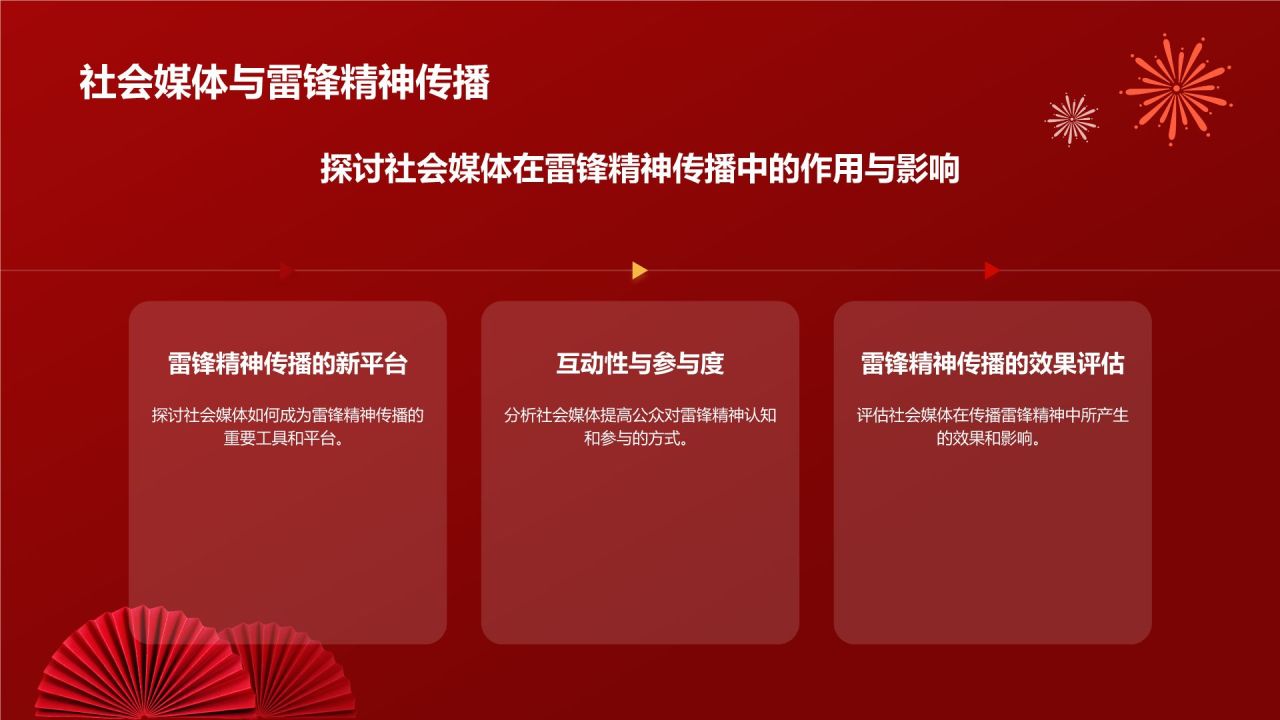 社会媒体与雷锋精神传播

探讨社会媒体在雷锋精神传播中的作用与影响

雷锋精神传播的新平台

探讨社会媒体如何成为雷锋精神传播的重要工具和平台。

互动性与参与度

分析社会媒体提高公众对雷锋精神认知和参与的方式。

雷锋精神传播的效果评估

评估社会媒体在传播雷锋精神中所产生的效果和影响。